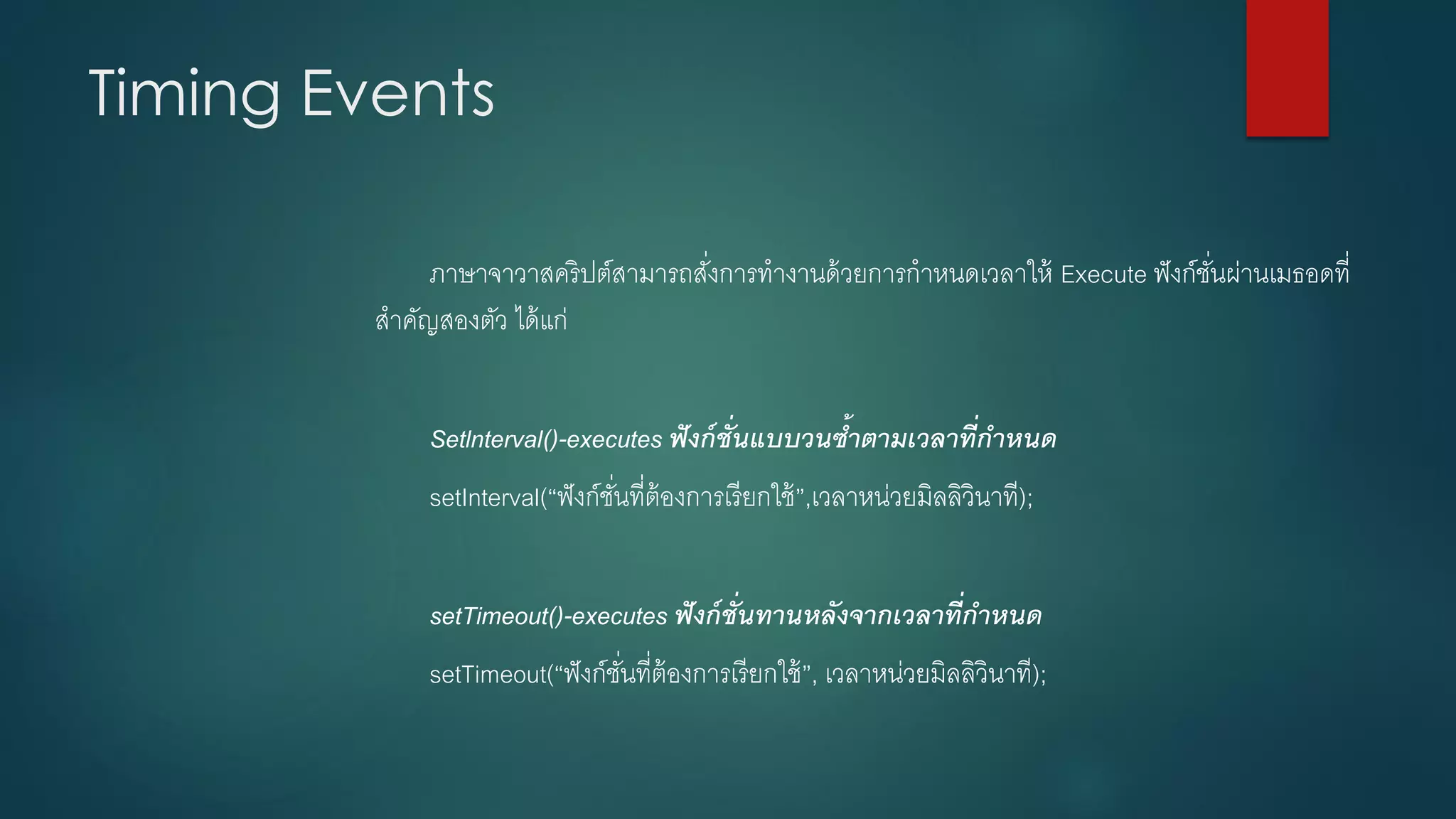 Timing Events

ภาษาจาวาสคริปต์สามารถสั่งการทำงานด้วยการกำหนดเวลาให้ Execute ฟังก์ชั่นผ่านเมธอดที่สำคัญสองตัว ได้แก่

SetInterval()-executes ฟังก์ชั่นแบบวนซ้ำตามเวลาที่กำหนด

setInterval(“ฟังก์ชั่นที่ต้องการเรียกใช้”,เวลาหน่วยมิลลิวินาที);

setTimeout()-executes ฟังก์ชั่นทานหลังจากเวลาที่กำหนด

setTimeout(“ฟังก์ชั่นที่ต้องการเรียกใช้”, เวลาหน่วยมิลลิวินาที);